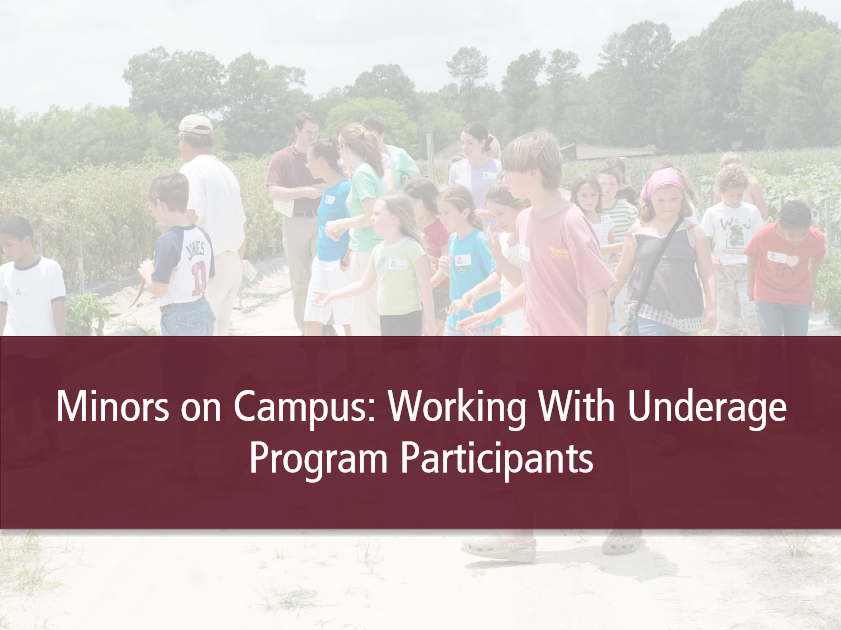 Minors on Campus: Working With Underage Program Participants